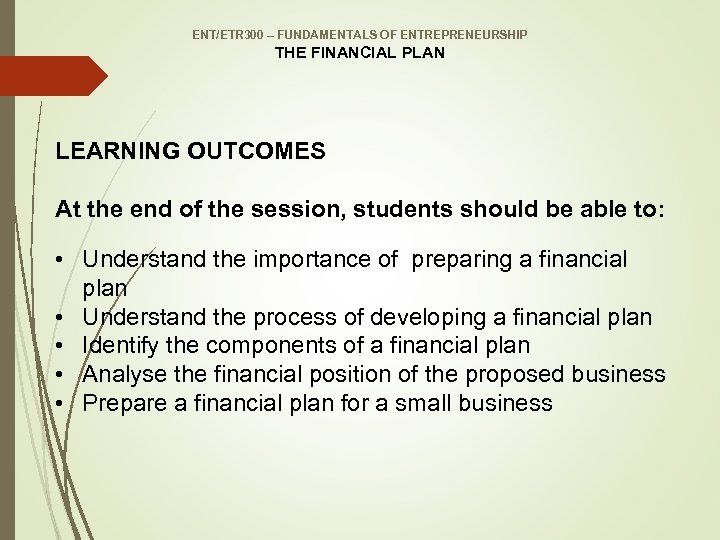 ENT/ETR300 – FUNDAMENTALS OF ENTREPRENEURSHIP
THE FINANCIAL PLAN

LEARNING OUTCOMES

At the end of the session, students should be able to:

• Understand the importance of preparing a financial plan
• Understand the process of developing a financial plan
• Identify the components of a financial plan
• Analyse the financial position of the proposed business
• Prepare a financial plan for a small business